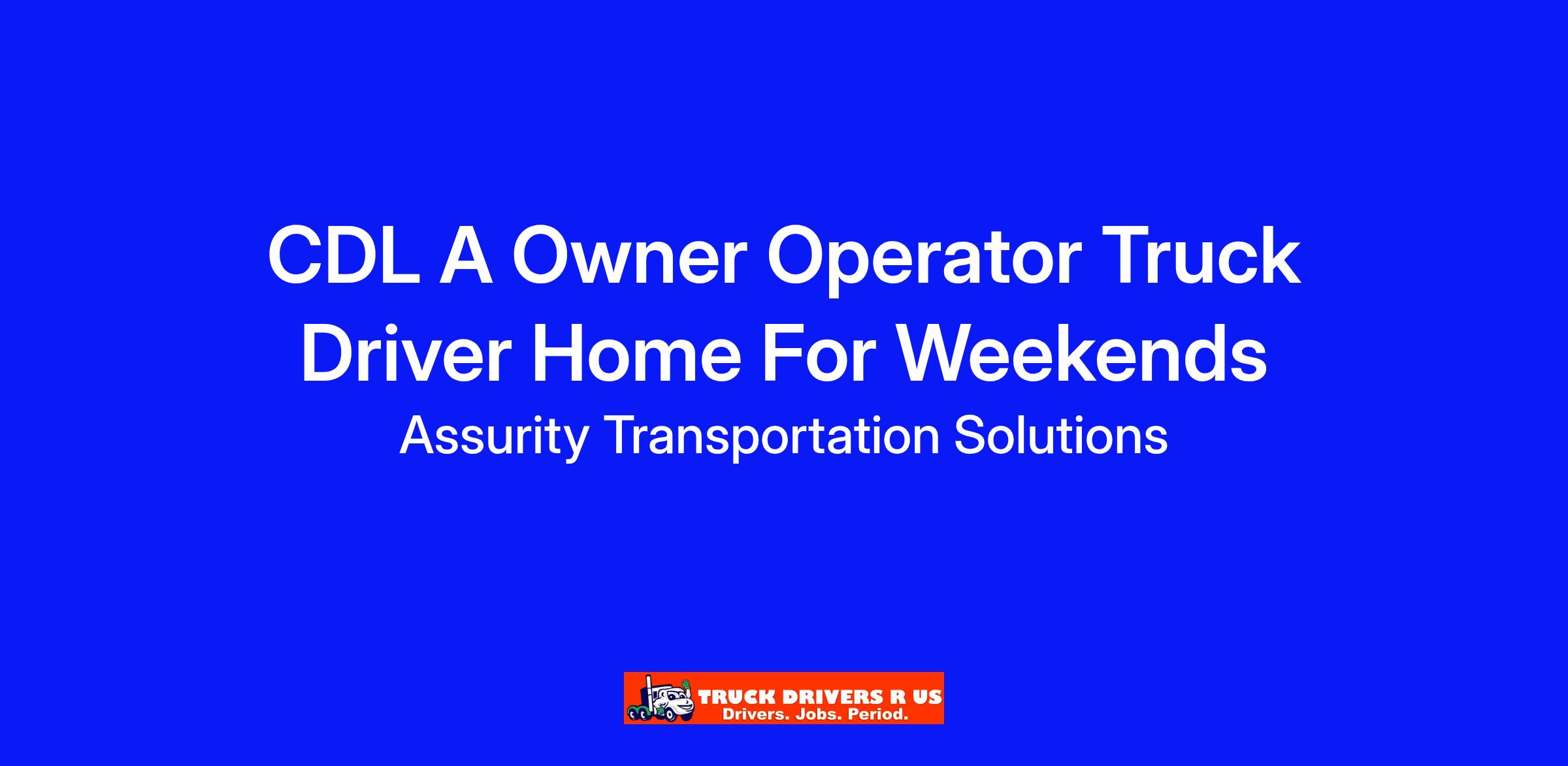 CDL A Owner Operator Truck Driver Home For Weekends

Assurity Transportation Solutions

TRUCK DRIVERS R US
Drivers. Jobs. Period.